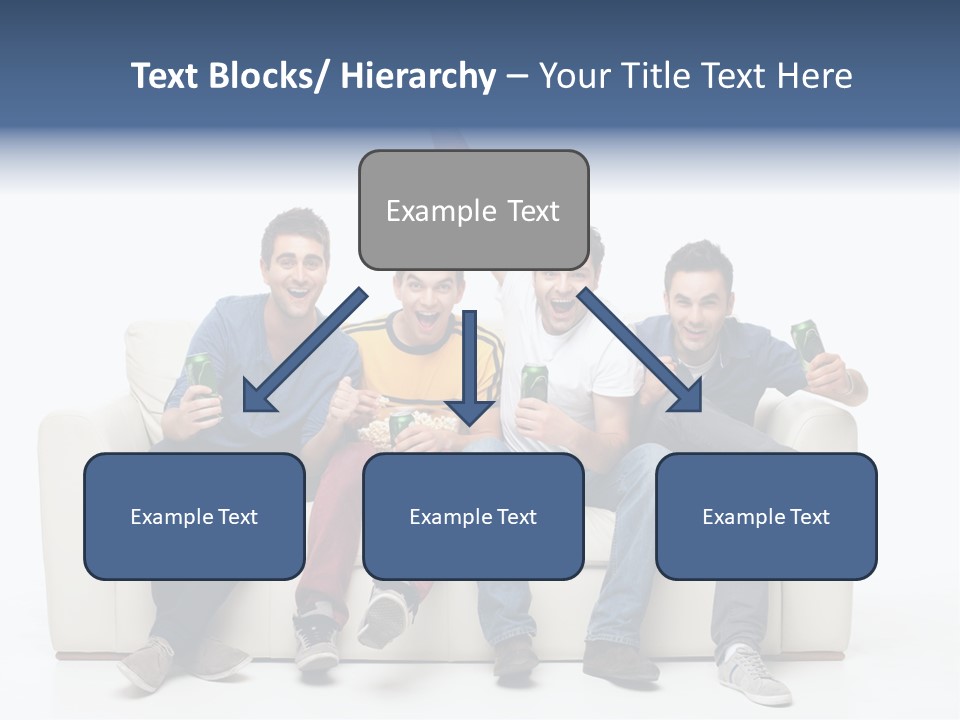 Text Blocks/ Hierarchy – Your Title Text Here

Example Text

Example Text

Example Text

Example Text